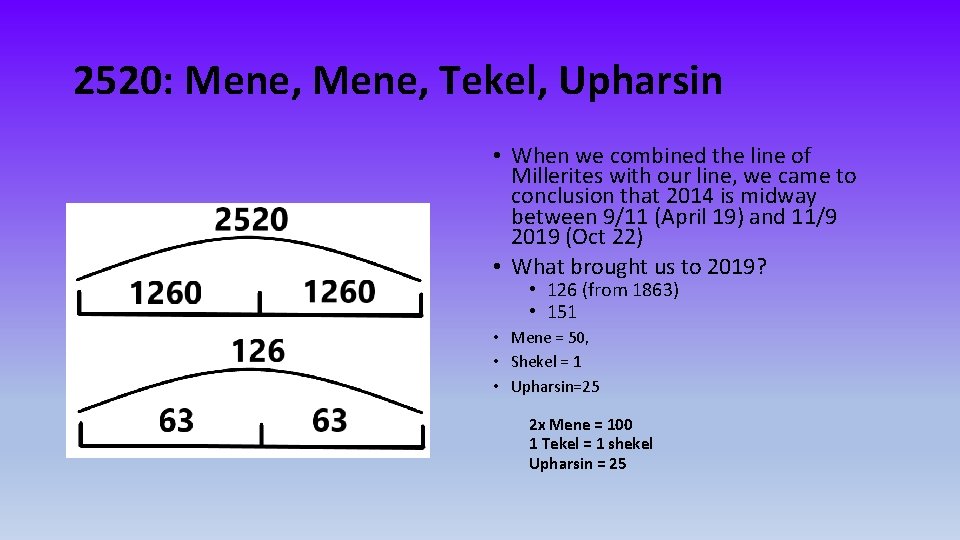 2520: Mene, Mene, Tekel, Upharsin

2520

1260

1260

126

63

63

• When we combined the line of Millerites with our line, we came to conclusion that 2014 is midway between 9/11 (April 19) and 11/9 2019 (Oct 22)
• What brought us to 2019?
  • 126 (from 1863)
  • 151
• Mene = 50,
• Shekel = 1
• Upharsin=25

2x Mene = 100
1 Tekel = 1 shekel
Upharsin = 25